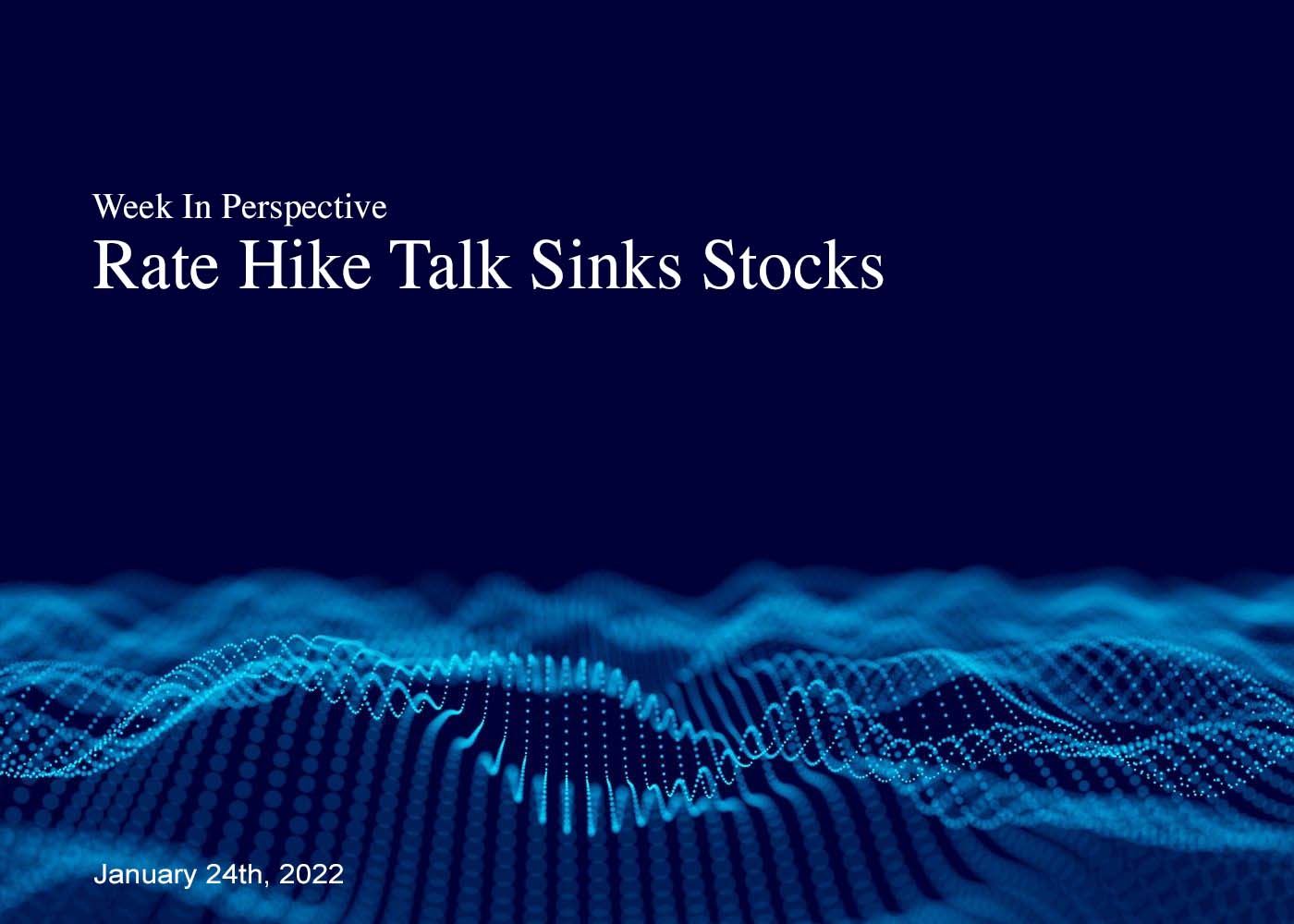 Week In Perspective
Rate Hike Talk Sinks Stocks

January 24th, 2022